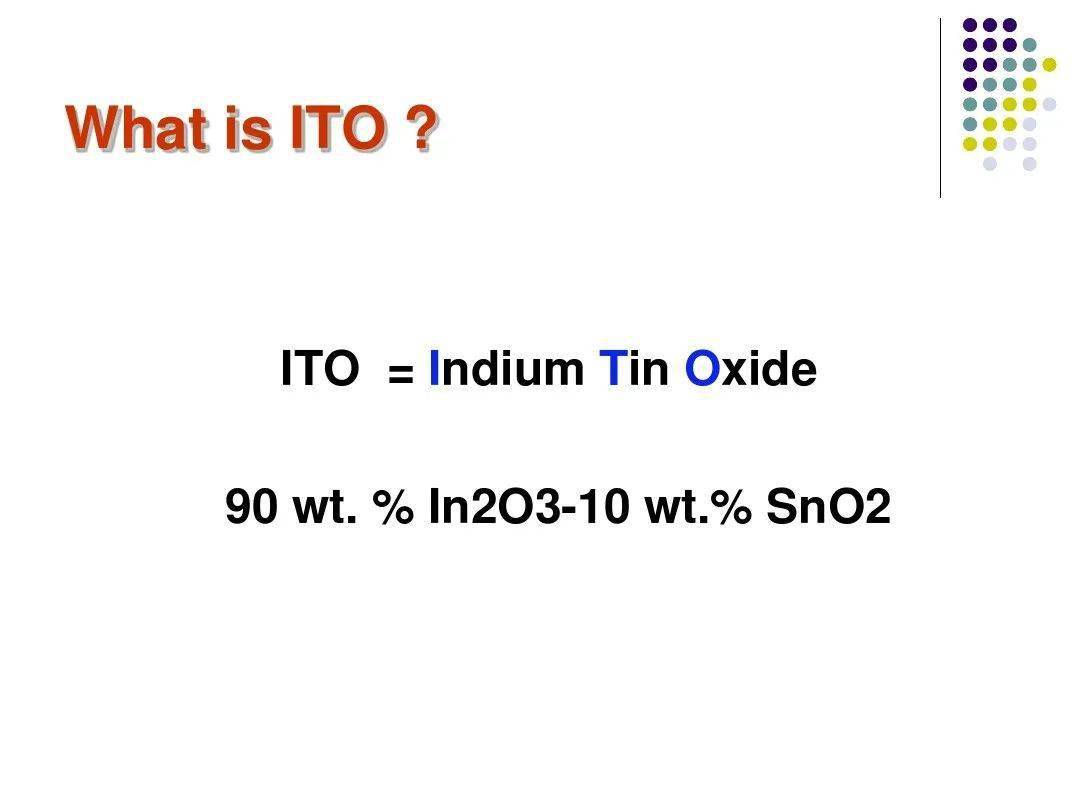 What is ITO ?

ITO = Indium Tin Oxide

90 wt. % In2O3-10 wt.% SnO2